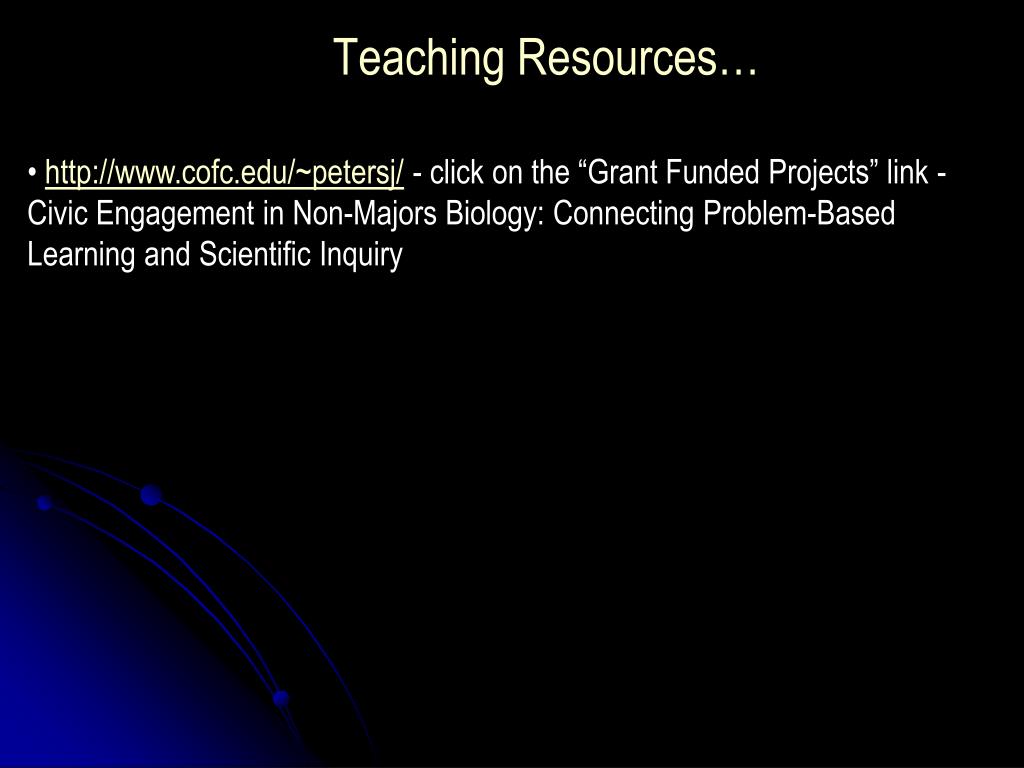 Teaching Resources…

• http://www.cofc.edu/~petersj/ - click on the “Grant Funded Projects” link - Civic Engagement in Non-Majors Biology: Connecting Problem-Based Learning and Scientific Inquiry